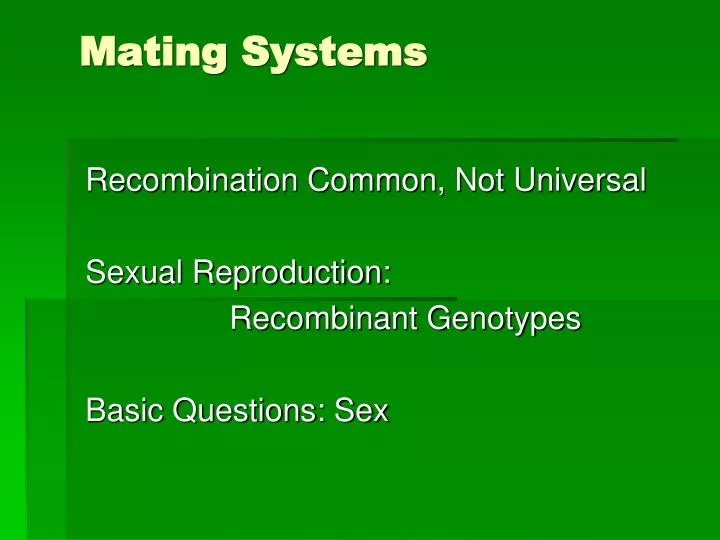 Mating Systems

Recombination Common, Not Universal

Sexual Reproduction:
Recombinant Genotypes

Basic Questions: Sex